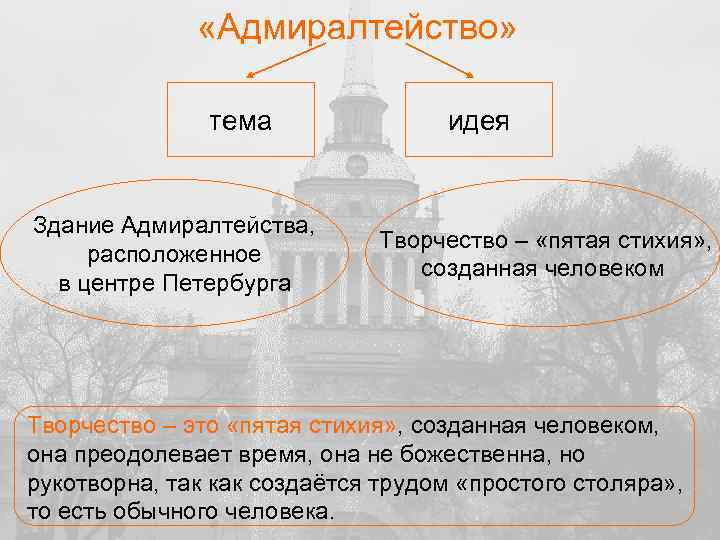 «Адмиралтейство»

тема

идея

Здание Адмиралтейства, расположенное в центре Петербурга

Творчество – «пятая стихия», созданная человеком

Творчество – это «пятая стихия», созданная человеком, она преодолевает время, она не божественна, но рукотворна, так как создаётся трудом «простого столяра», то есть обычного человека.